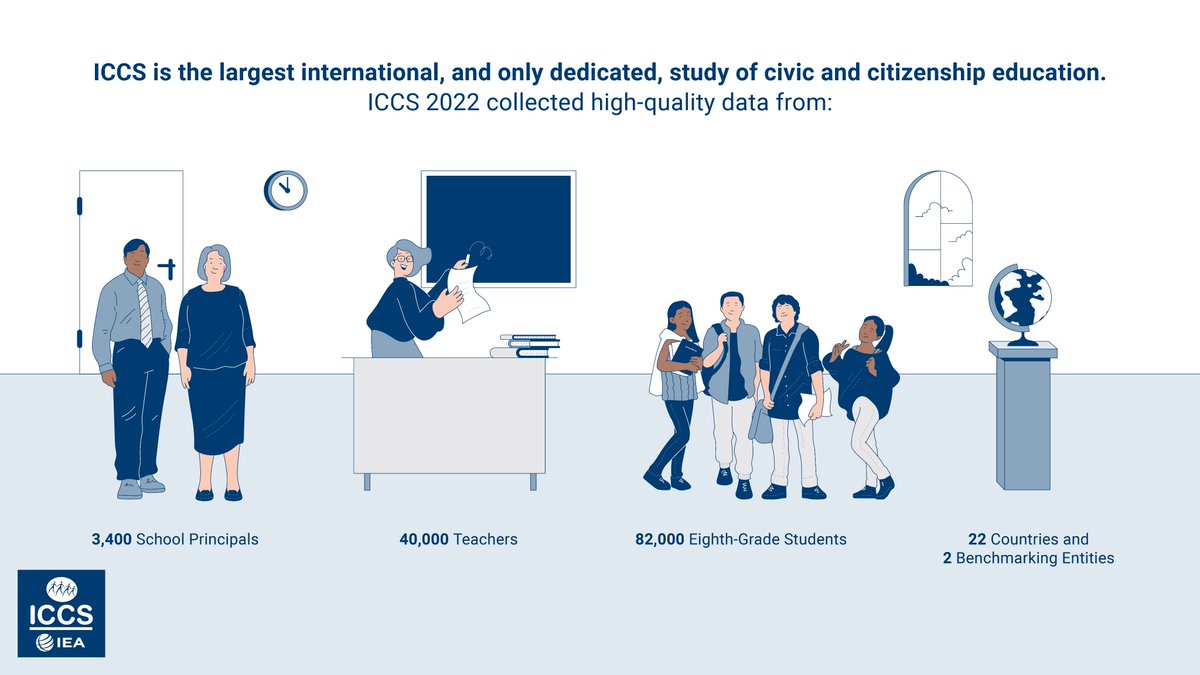 ICCS is the largest international, and only dedicated, study of civic and citizenship education.
ICCS 2022 collected high-quality data from:

3,400 School Principals

40,000 Teachers

82,000 Eighth-Grade Students

22 Countries and
2 Benchmarking Entities

ICCS
IEA